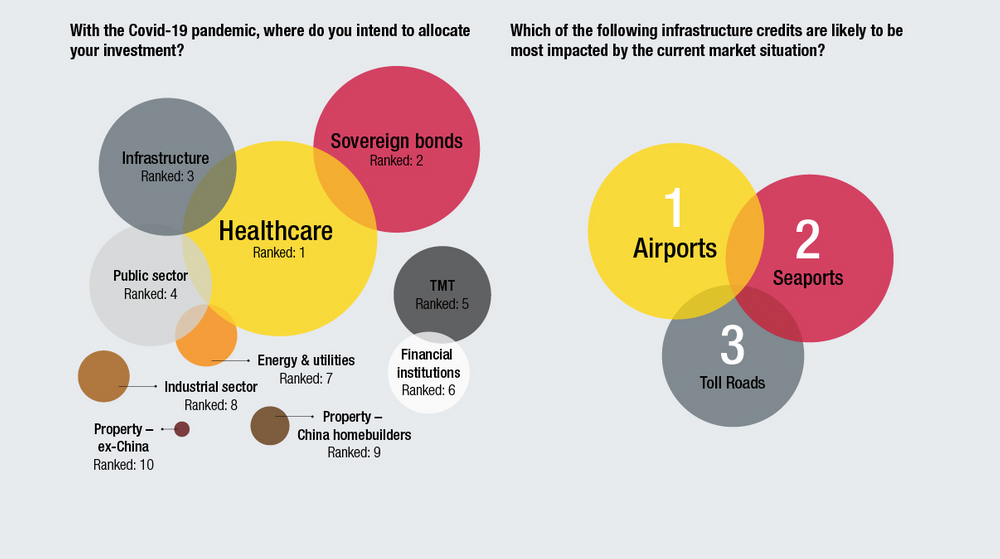 With the Covid-19 pandemic, where do you intend to allocate your investment?

Infrastructure
Ranked: 3

Sovereign bonds
Ranked: 2

Healthcare
Ranked: 1

Public sector
Ranked: 4

TMT
Ranked: 5

Energy & utilities
Ranked: 7

Financial institutions
Ranked: 6

Industrial sector
Ranked: 8

Property – ex-China
Ranked: 10

Property – China homebuilders
Ranked: 9

Which of the following infrastructure credits are likely to be most impacted by the current market situation?

1
Airports

2
Seaports

3
Toll Roads